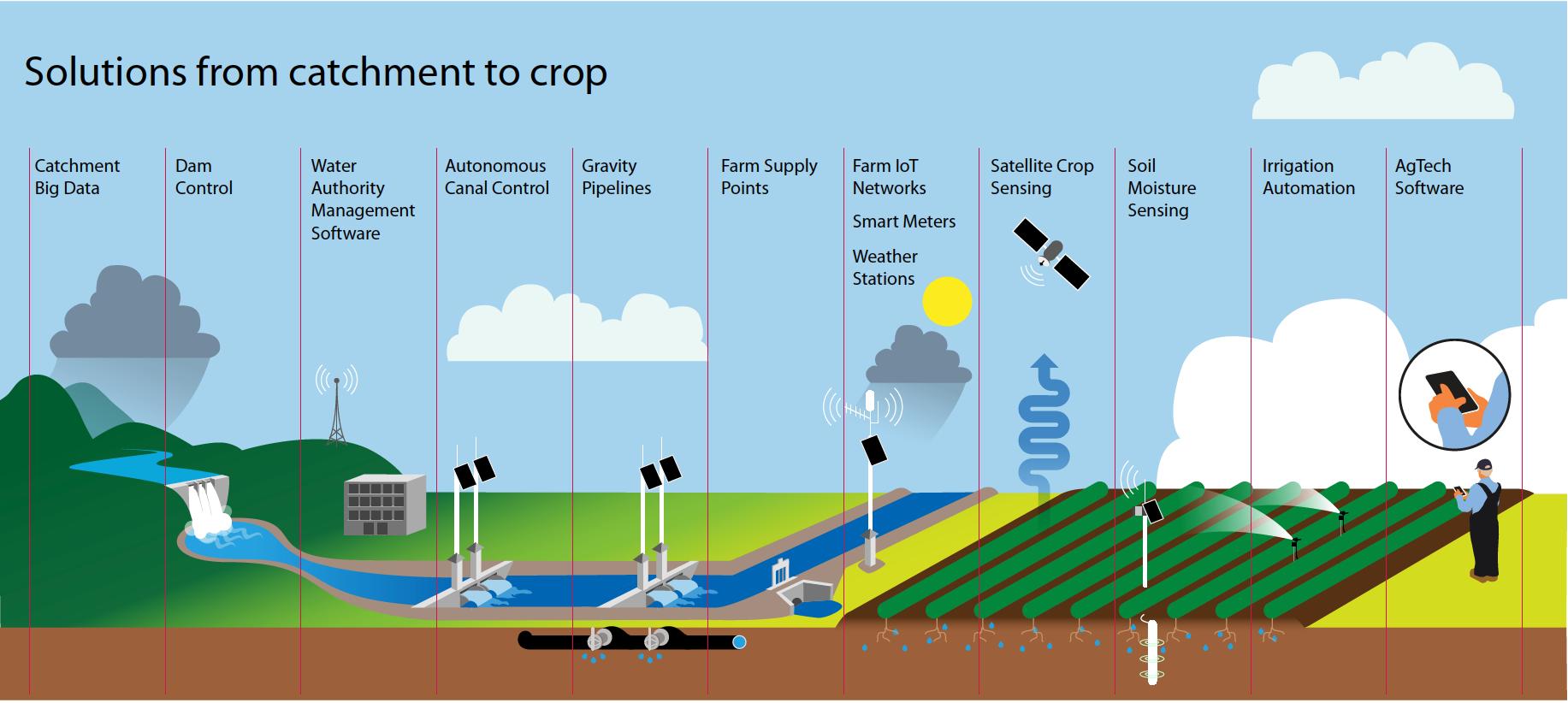 Solutions from catchment to crop

Catchment Big Data

Dam Control

Water Authority Management Software

Autonomous Canal Control

Gravity Pipelines

Farm Supply Points

Farm IoT Networks

Smart Meters

Weather Stations

Satellite Crop Sensing

Soil Moisture Sensing

Irrigation Automation

AgTech Software